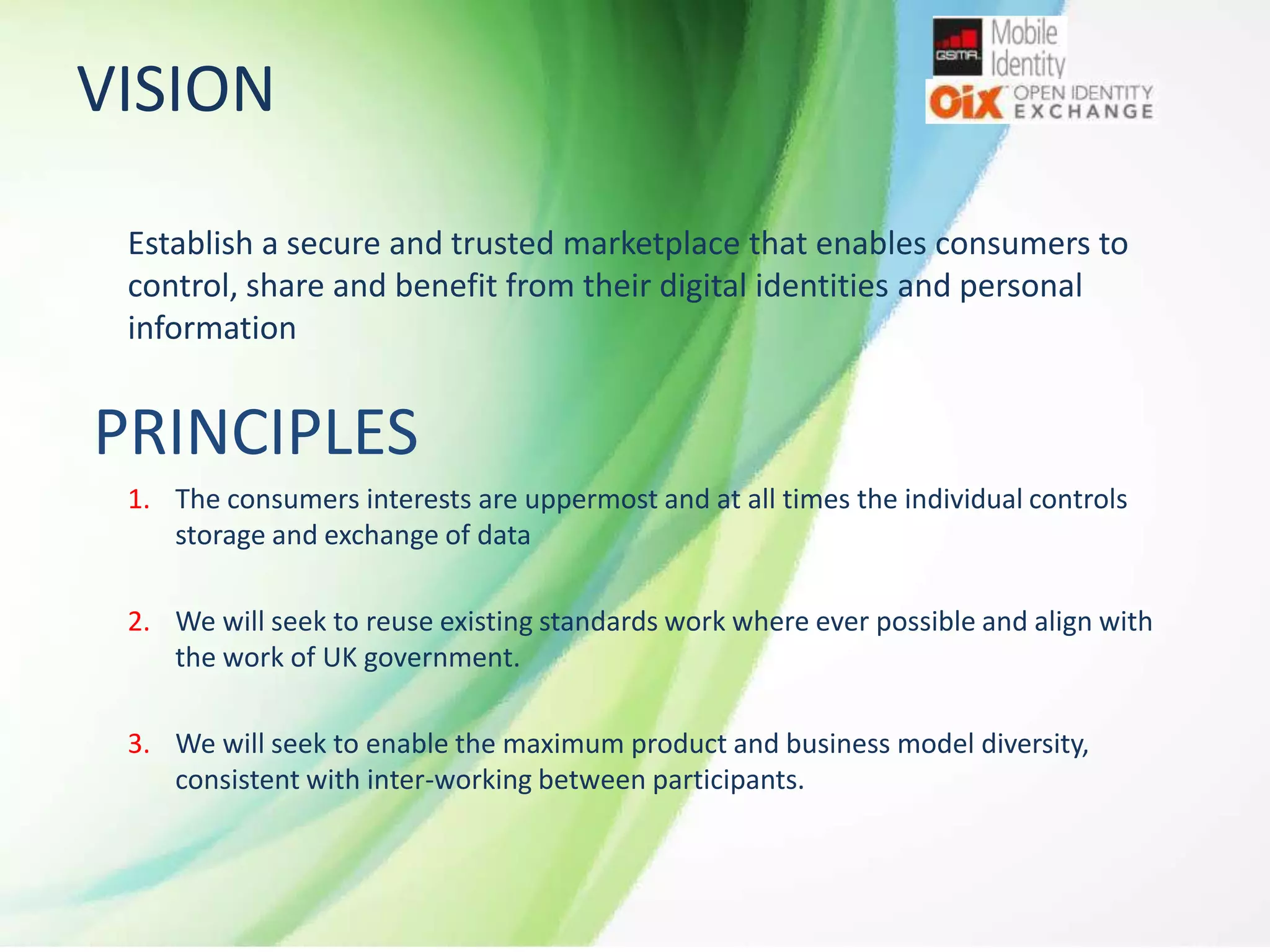 VISION

GSMA Mobile Identity

OIX OPEN IDENTITY EXCHANGE

Establish a secure and trusted marketplace that enables consumers to control, share and benefit from their digital identities and personal information

PRINCIPLES

1. The consumers interests are uppermost and at all times the individual controls storage and exchange of data

2. We will seek to reuse existing standards work where ever possible and align with the work of UK government.

3. We will seek to enable the maximum product and business model diversity, consistent with inter-working between participants.